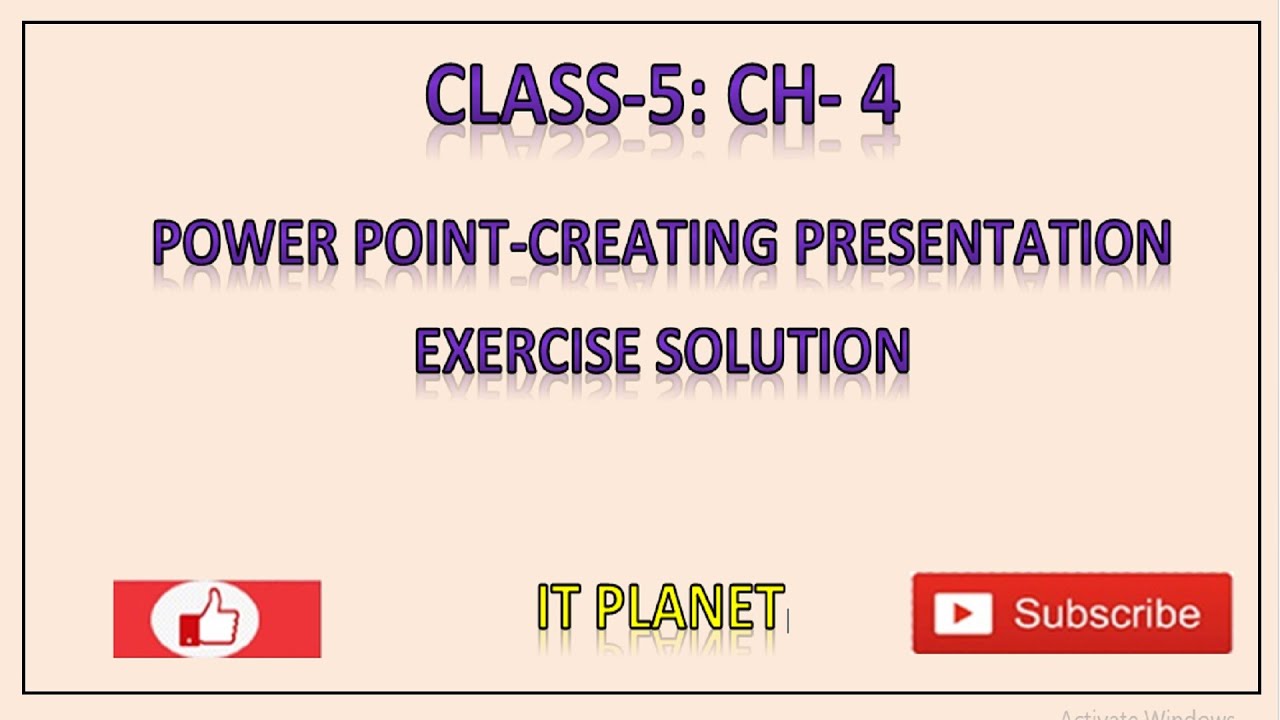 CLASS-5: CH- 4

POWER POINT-CREATING PRESENTATION

EXERCISE SOLUTION

IT PLANET

Subscribe

Activate Windows